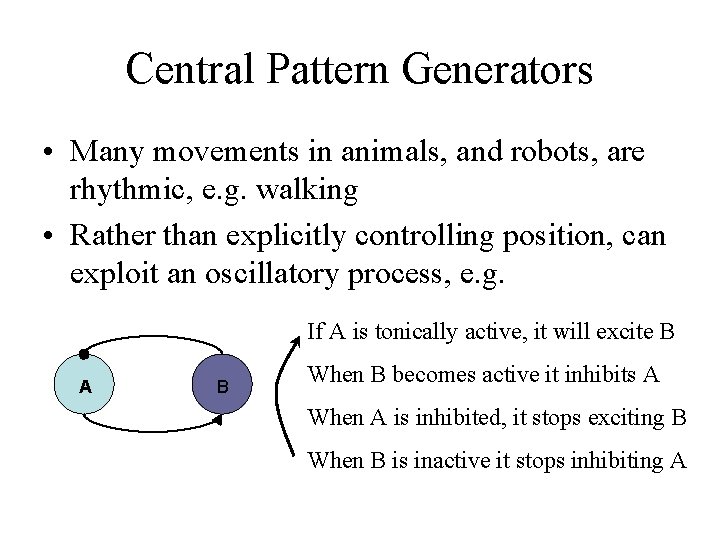 Central Pattern Generators

• Many movements in animals, and robots, are rhythmic, e.g. walking

• Rather than explicitly controlling position, can exploit an oscillatory process, e.g.

A

B

If A is tonically active, it will excite B

When B becomes active it inhibits A

When A is inhibited, it stops exciting B

When B is inactive it stops inhibiting A